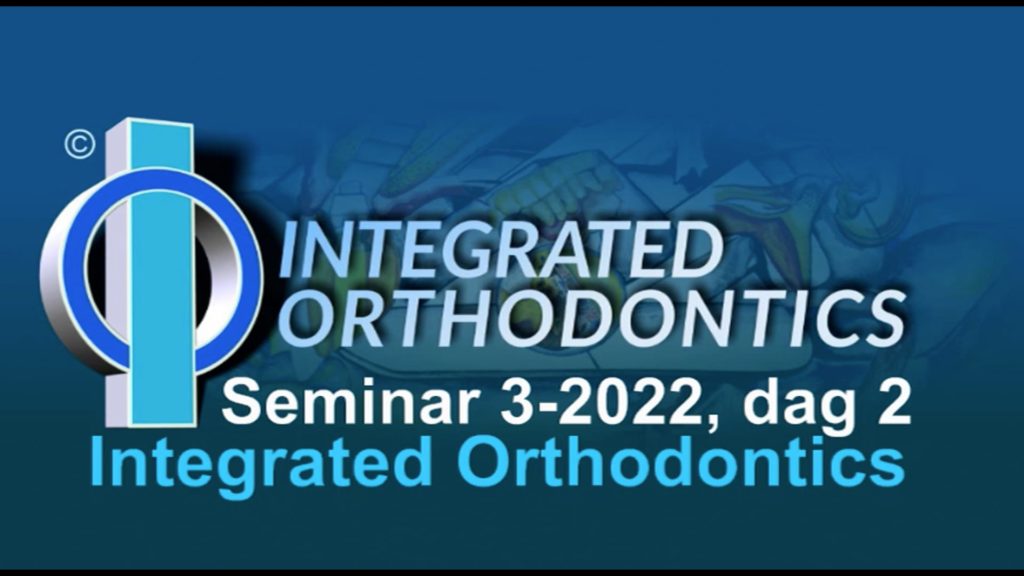 ©
INTEGRATED
ORTHODONTICS
Seminar 3-2022, dag 2
Integrated Orthodontics